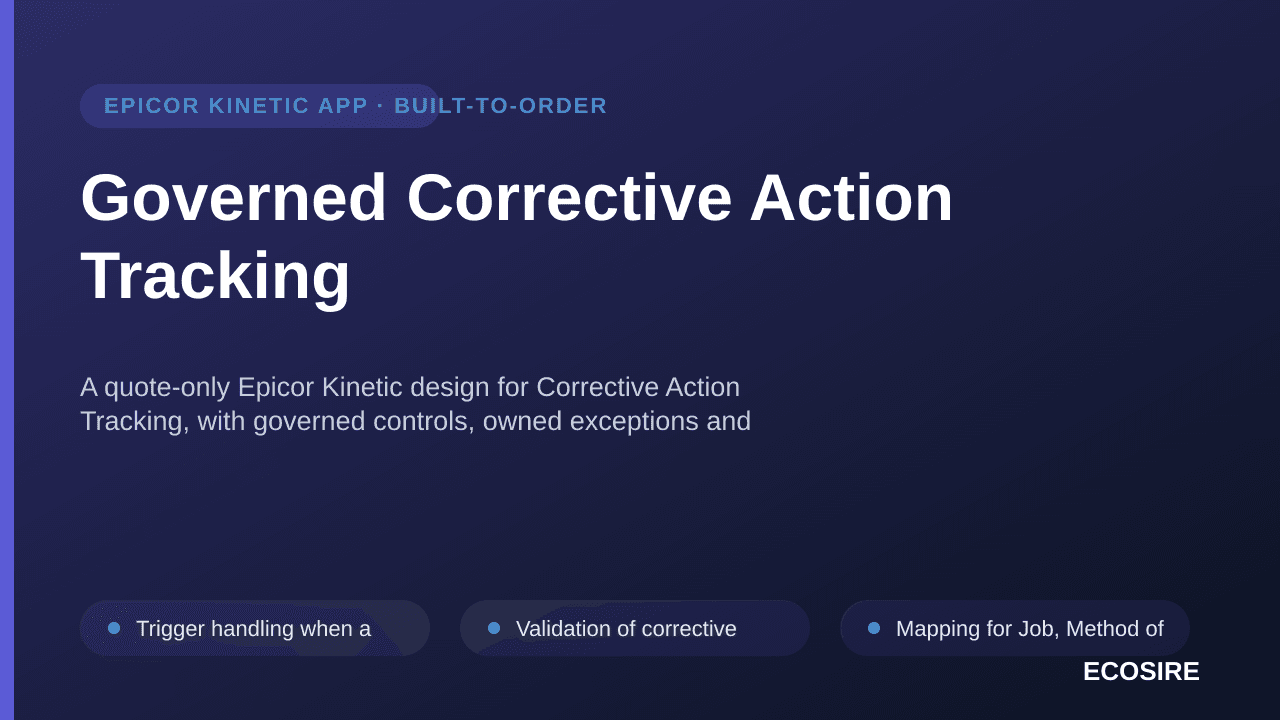 EPICOR KINETIC APP · BUILT-TO-ORDER

Governed Corrective Action Tracking

A quote-only Epicor Kinetic design for Corrective Action Tracking, with governed controls, owned exceptions and

Trigger handling when a

Validation of corrective

Mapping for Job, Method of

ECOSIRE